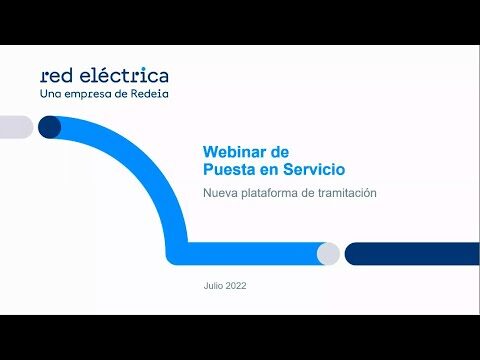 red eléctrica
Una empresa de Redeia

Webinar de
Puesta en Servicio

Nueva plataforma de tramitación

Julio 2022